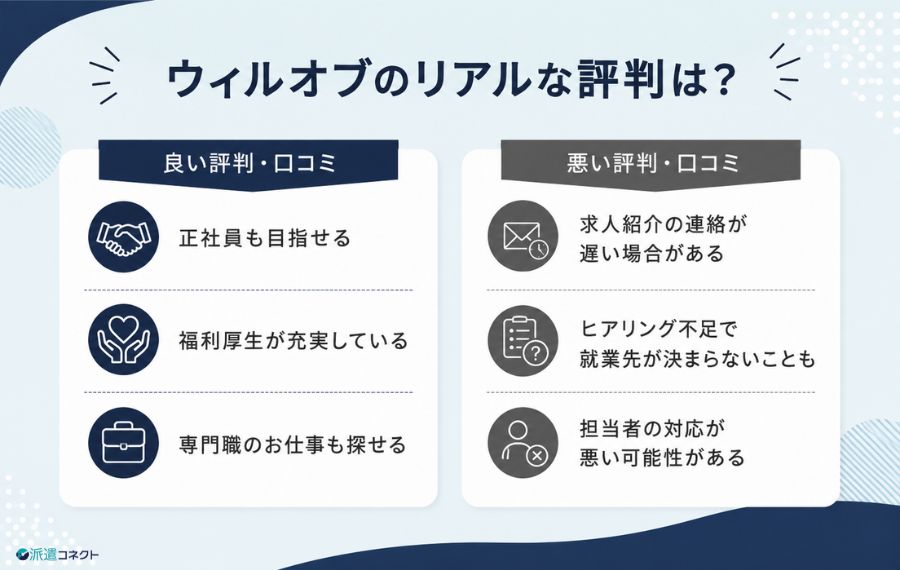 ウィルオブのリアルな評判は？

良い評判・口コミ

正社員も目指せる

福利厚生が充実している

専門職のお仕事も探せる

悪い評判・口コミ

求人紹介の連絡が遅い場合がある

ヒアリング不足で就業先が決まらないことも

担当者の対応が悪い可能性がある

派遣コネクト